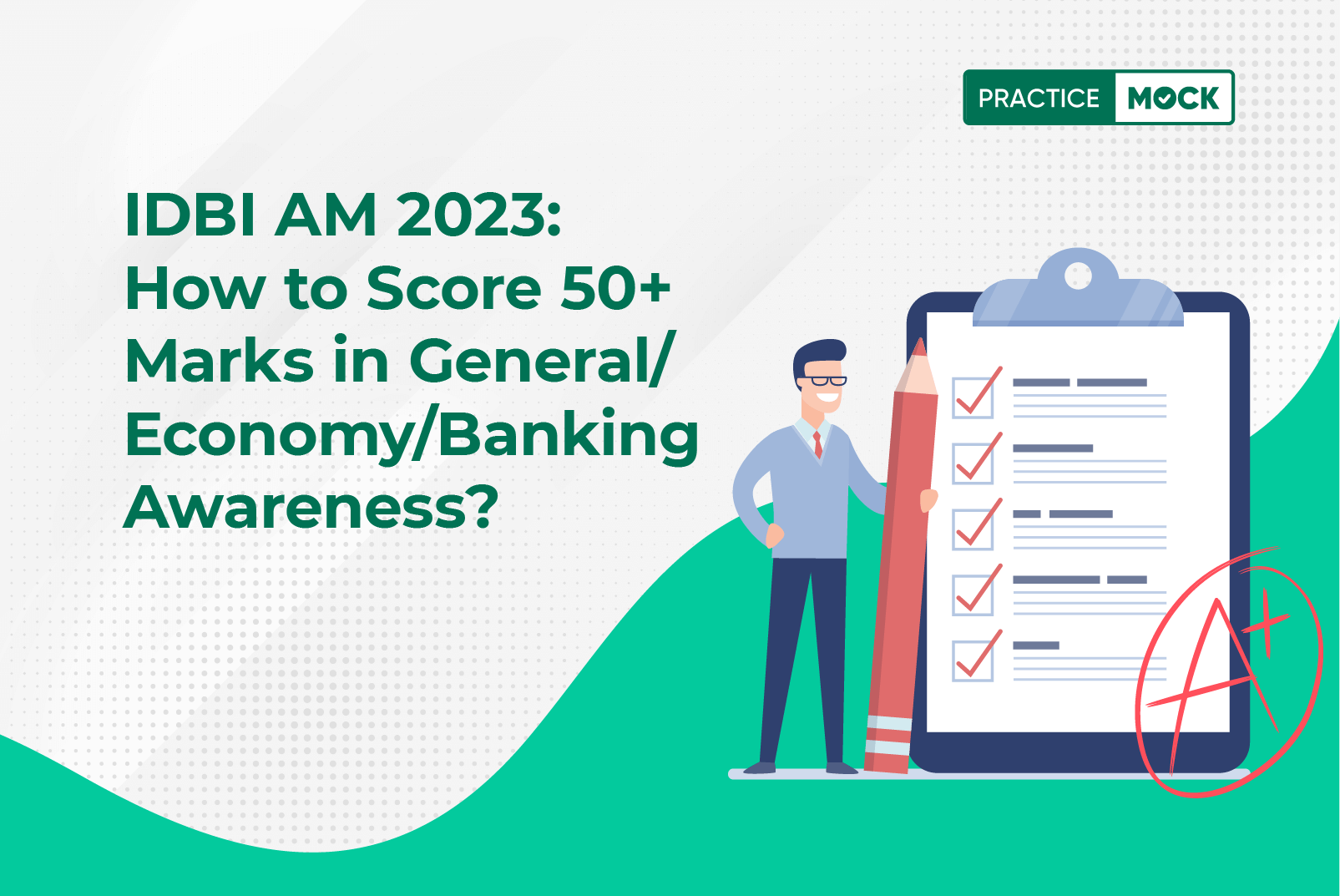 PRACTICE MOCK

IDBI AM 2023: How to Score 50+ Marks in General/ Economy/Banking Awareness?

A+